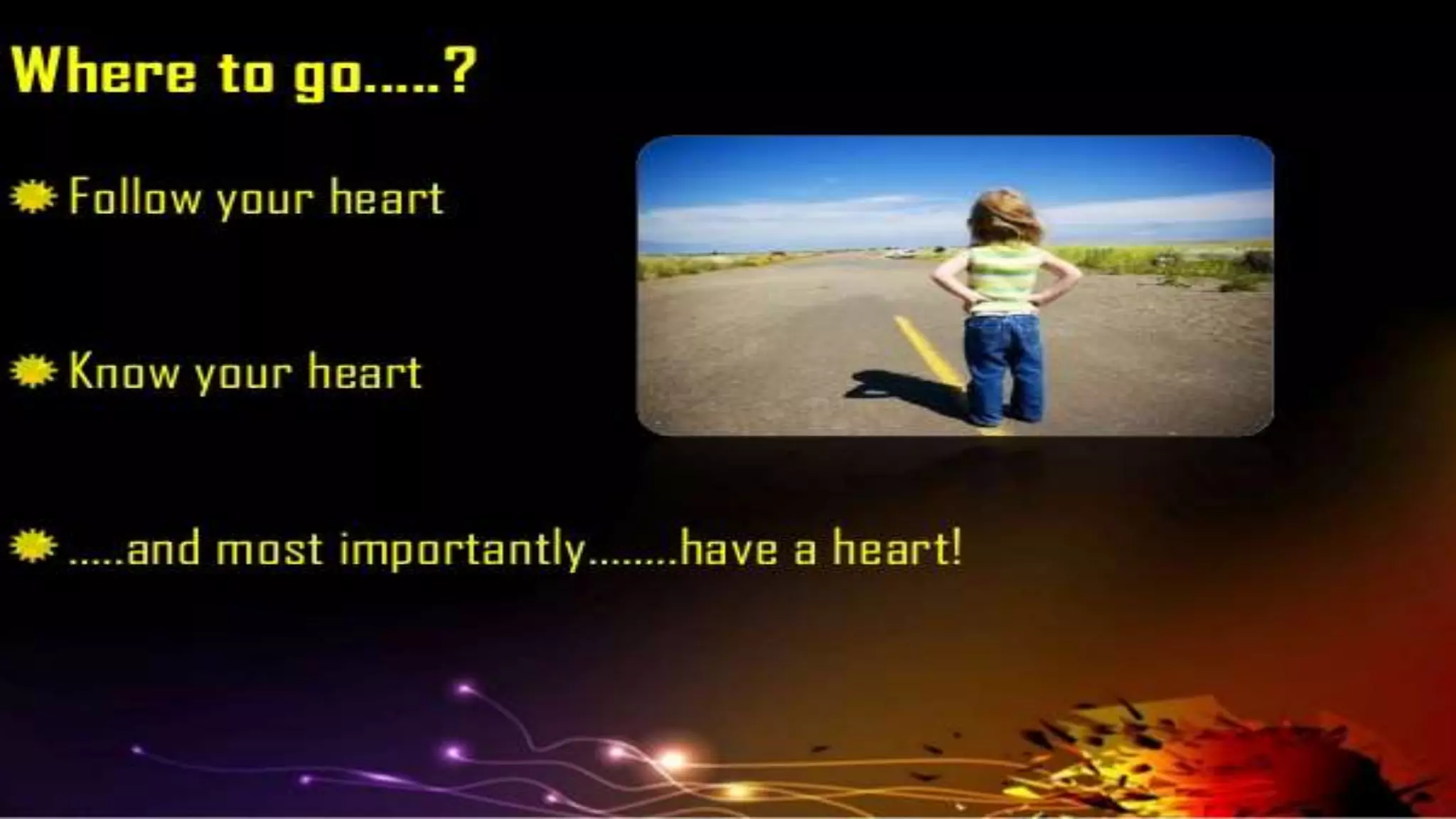 Where to go.....?

Follow your heart

Know your heart

.....and most importantly........have a heart!